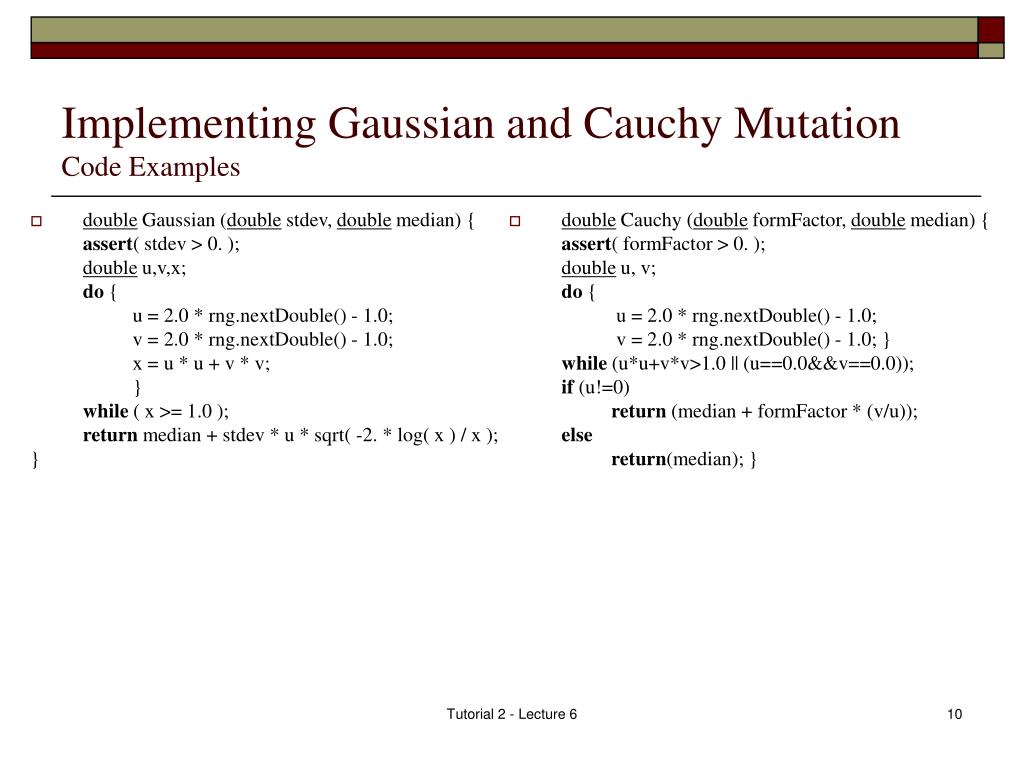 Implementing Gaussian and Cauchy Mutation
Code Examples

double Gaussian (double stdev, double median) {
assert( stdev > 0. );
double u,v,x;
do {
u = 2.0 * rng.nextDouble() - 1.0;
v = 2.0 * rng.nextDouble() - 1.0;
x = u * u + v * v;
}
while ( x >= 1.0 );
return median + stdev * u * sqrt( -2. * log( x ) / x );
}

double Cauchy (double formFactor, double median) {
assert( formFactor > 0. );
double u, v;
do {
u = 2.0 * rng.nextDouble() - 1.0;
v = 2.0 * rng.nextDouble() - 1.0; }
while (u*u+v*v>1.0 || (u==0.0&&v==0.0));
if (u!=0)
return (median + formFactor * (v/u));
else
return(median); }

Tutorial 2 - Lecture 6

10